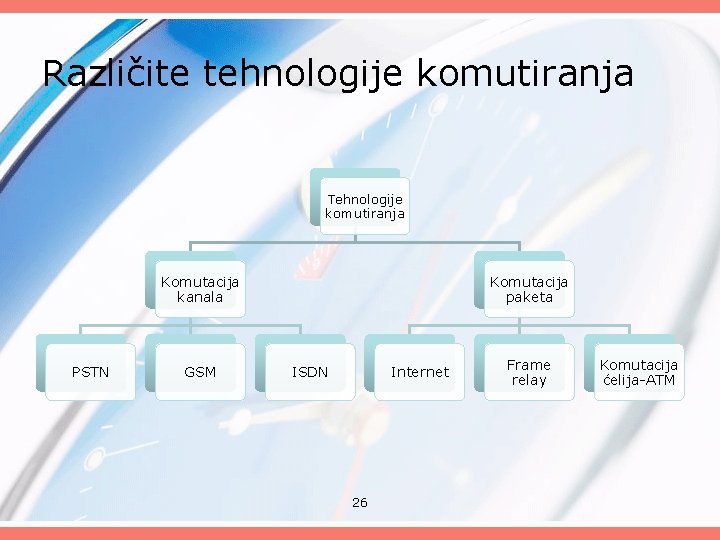 Različite tehnologije komutiranja

Tehnologije komutiranja

Komutacija kanala

Komutacija paketa

PSTN

GSM

ISDN

Internet

Frame relay

Komutacija ćelija-ATM

26